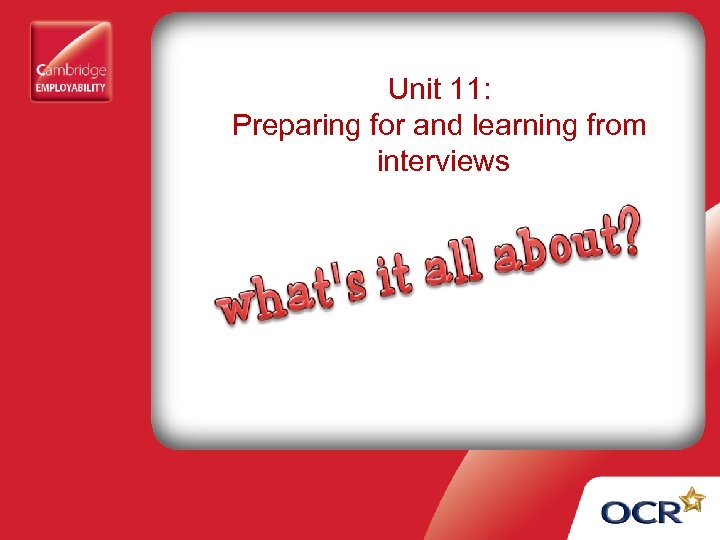 Cambridge
EMPLOYABILITY

Unit 11:
Preparing for and learning from interviews

what's it all about?

OCR